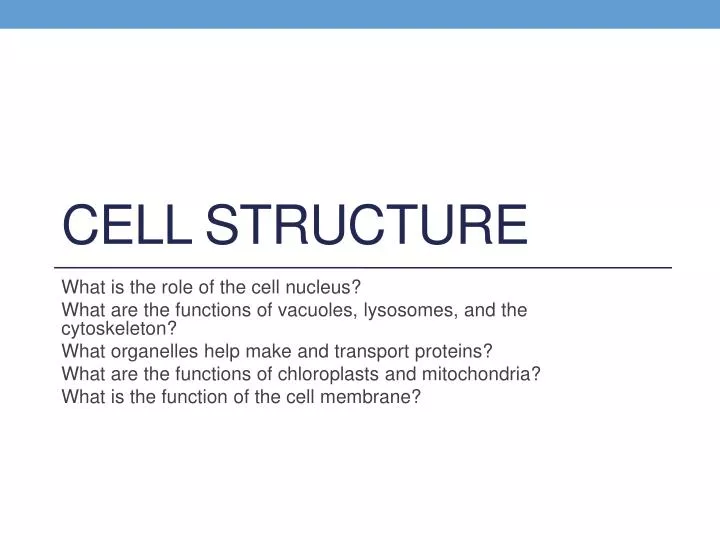 CELL STRUCTURE

What is the role of the cell nucleus?
What are the functions of vacuoles, lysosomes, and the cytoskeleton?
What organelles help make and transport proteins?
What are the functions of chloroplasts and mitochondria?
What is the function of the cell membrane?